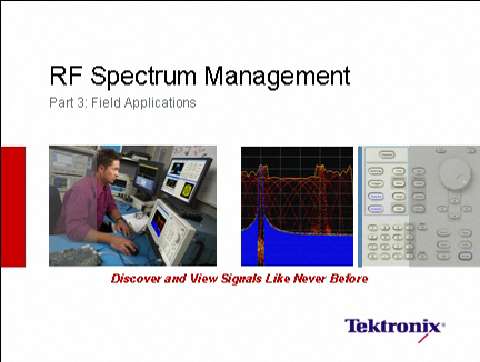 RF Spectrum Management

Part 3: Field Applications

Discover and View Signals Like Never Before

Tektronix®